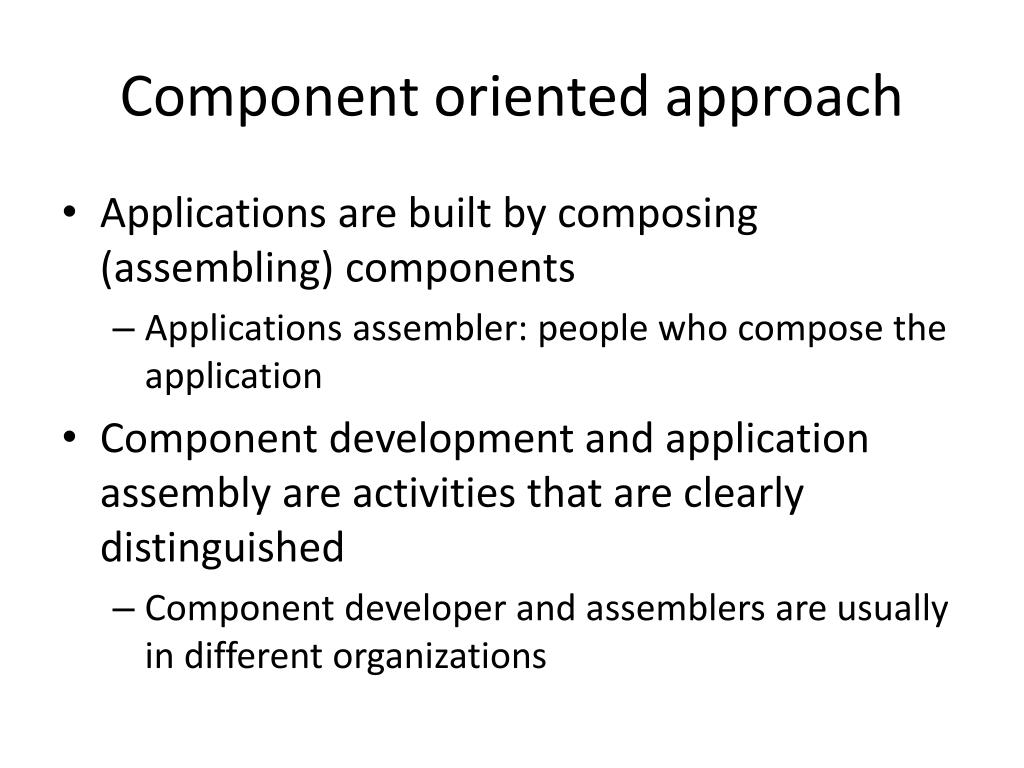 Component oriented approach

• Applications are built by composing (assembling) components
– Applications assembler: people who compose the application

• Component development and application assembly are activities that are clearly distinguished
– Component developer and assemblers are usually in different organizations